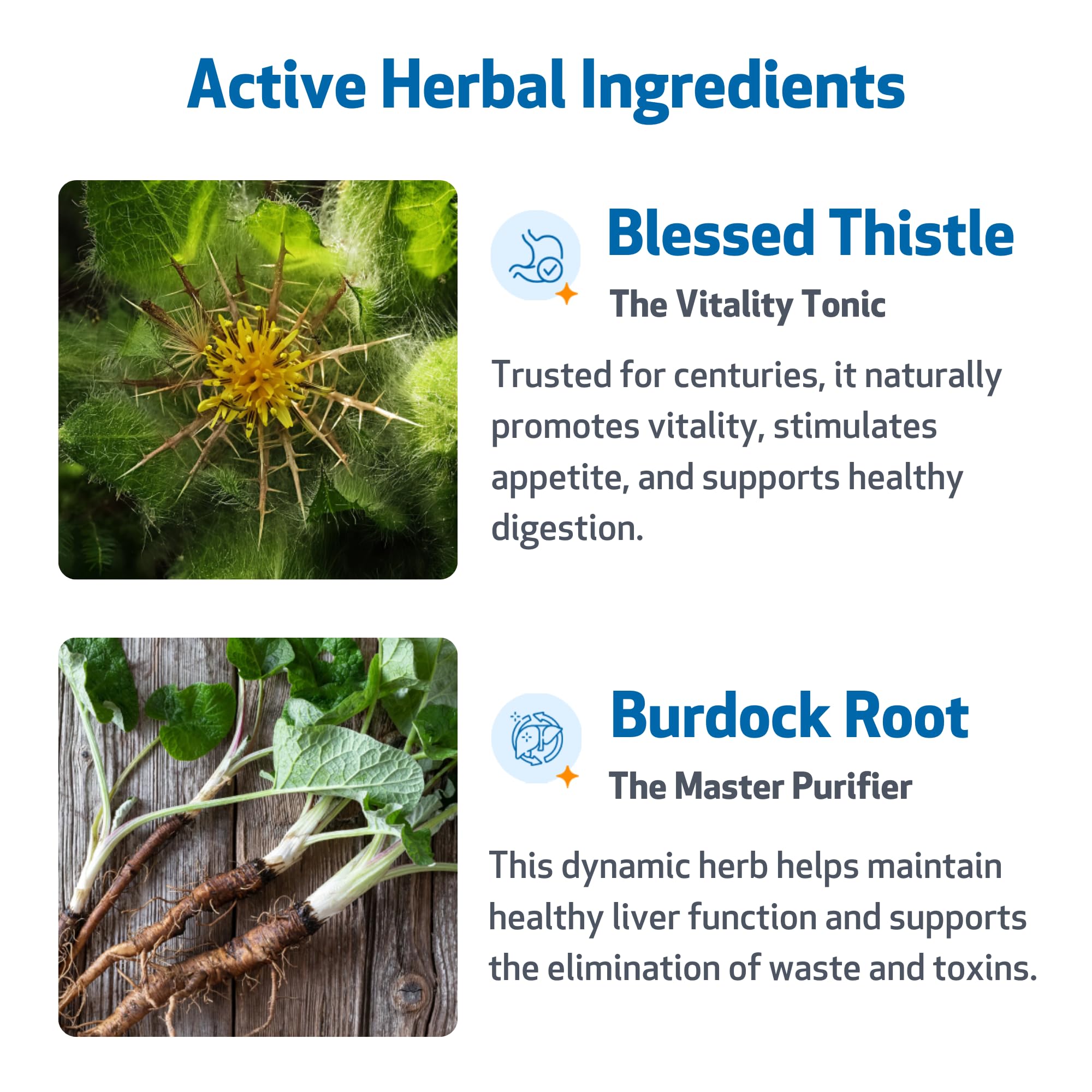 Active Herbal Ingredients

Blessed Thistle

The Vitality Tonic

Trusted for centuries, it naturally promotes vitality, stimulates appetite, and supports healthy digestion.

Burdock Root

The Master Purifier

This dynamic herb helps maintain healthy liver function and supports the elimination of waste and toxins.